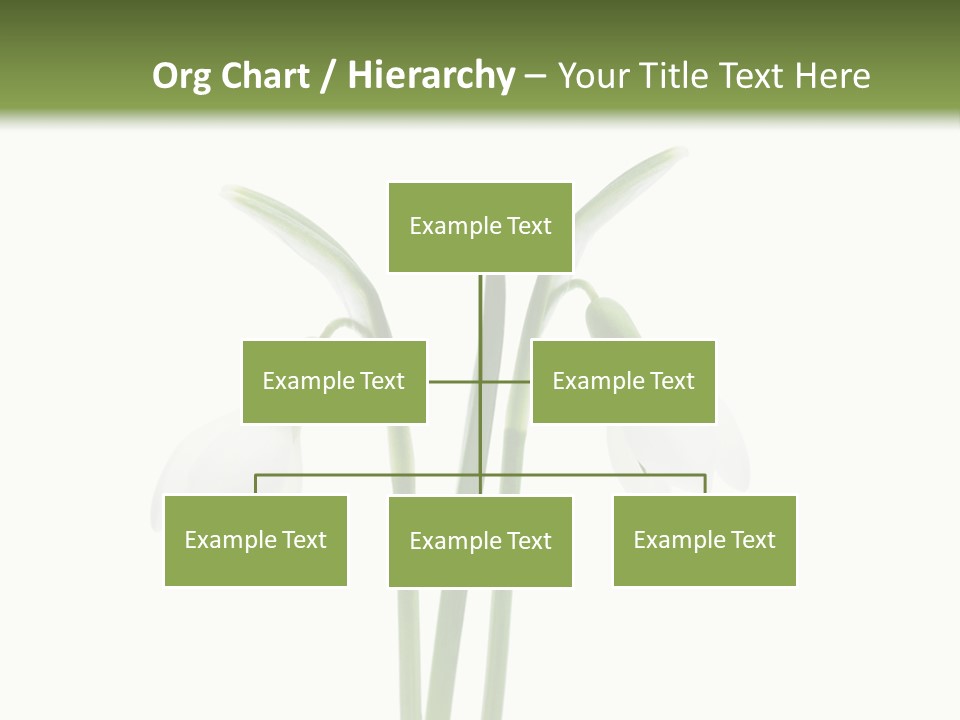 Org Chart / Hierarchy – Your Title Text Here

Example Text

Example Text

Example Text

Example Text

Example Text

Example Text